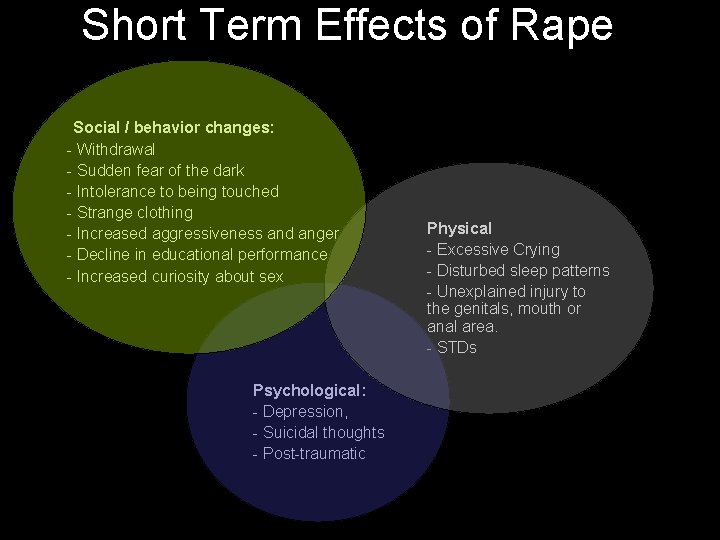 Short Term Effects of Rape

Social / behavior changes:
- Withdrawal
- Sudden fear of the dark
- Intolerance to being touched
- Strange clothing
- Increased aggressiveness and anger
- Decline in educational performance
- Increased curiosity about sex

Physical
- Excessive Crying
- Disturbed sleep patterns
- Unexplained injury to the genitals, mouth or anal area.
- STDs

Psychological:
- Depression,
- Suicidal thoughts
- Post-traumatic